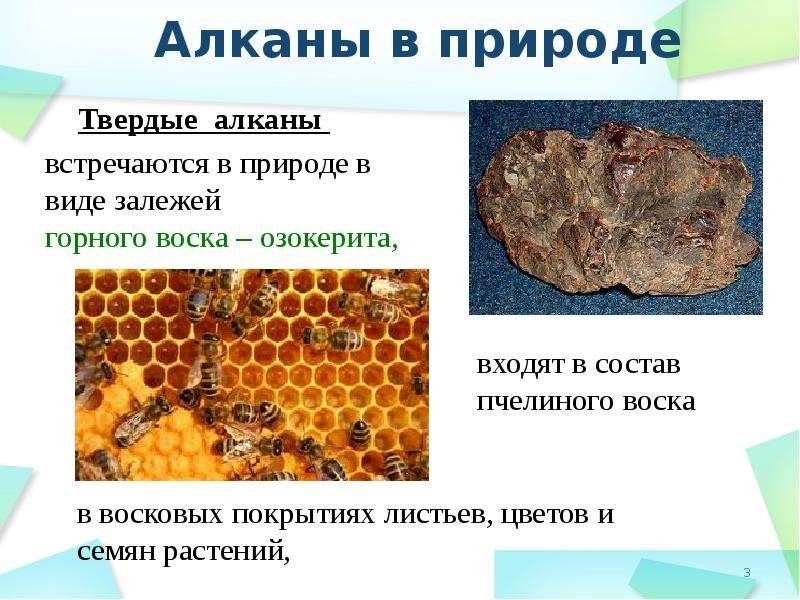 Алканы в природе

Твердые алканы

встречаются в природе в виде залежей горного воска – озокерита,

входят в состав пчелиного воска

в восковых покрытиях листьев, цветов и семян растений,

3